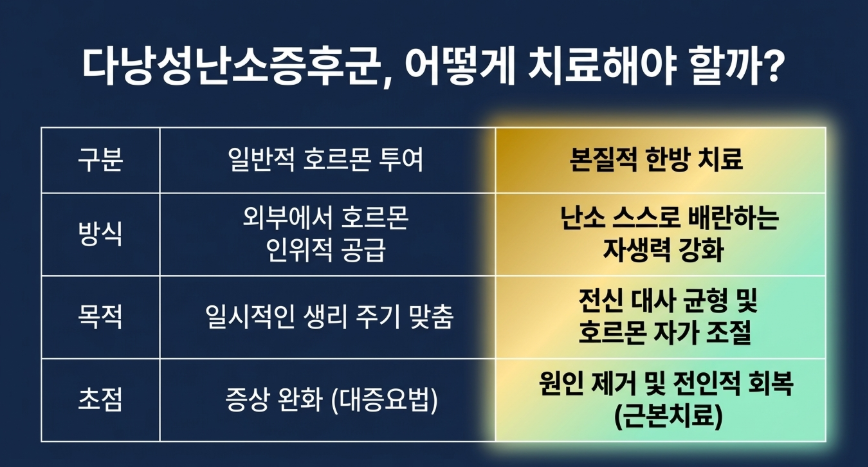 다낭성난소증후군, 어떻게 치료해야 할까?

| 구분 | 일반적 호르몬 투여 | 본질적 한방 치료 |
|---|---|---|
| 방식 | 외부에서 호르몬 인위적 공급 | 난소 스스로 배란하는 자생력 강화 |
| 목적 | 일시적인 생리 주기 맞춤 | 전신 대사 균형 및 호르몬 자가 조절 |
| 초점 | 증상 완화 (대증요법) | 원인 제거 및 전인적 회복 (근본치료) |